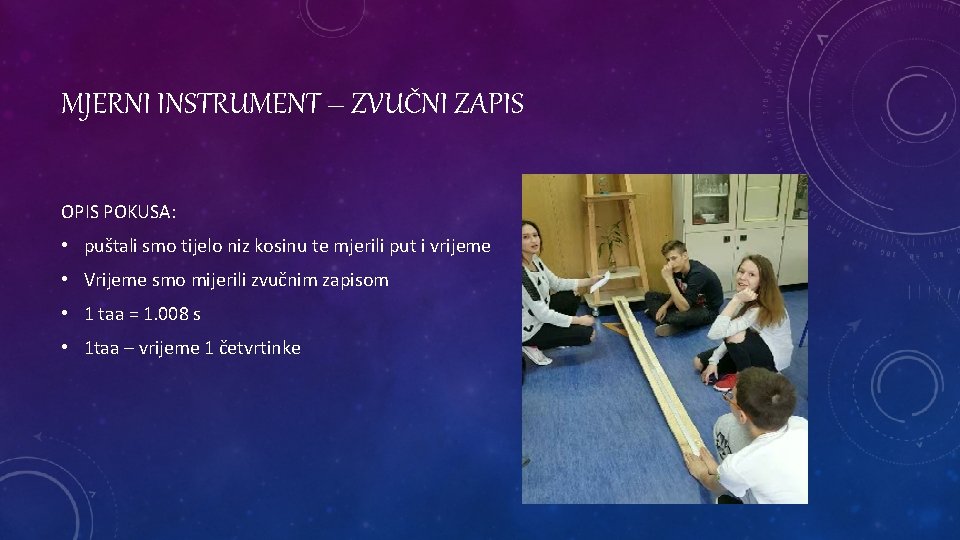 MJERNI INSTRUMENT – ZVUČNI ZAPIS

OPIS POKUSA:

• puštali smo tijelo niz kosinu te mjerili put i vrijeme

• Vrijeme smo mijerili zvučnim zapisom

• 1 taa = 1.008 s

• 1taa – vrijeme 1 četvrtinke